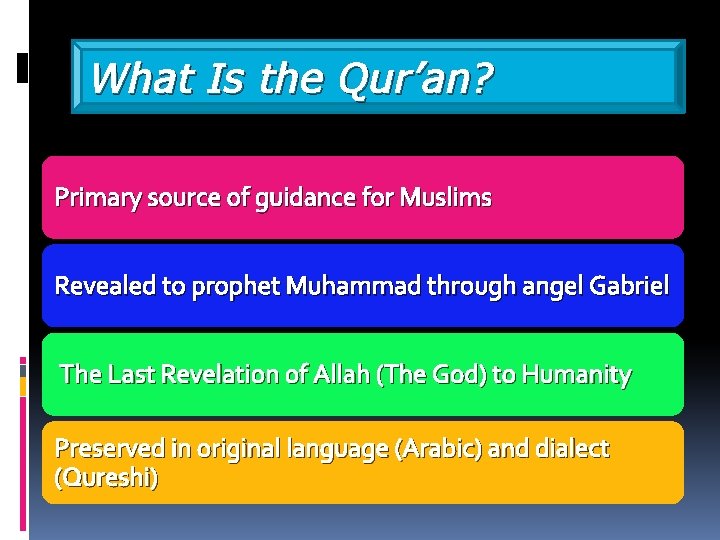 What Is the Qur'an?

Primary source of guidance for Muslims

Revealed to prophet Muhammad through angel Gabriel

The Last Revelation of Allah (The God) to Humanity

Preserved in original language (Arabic) and dialect (Qureshi)